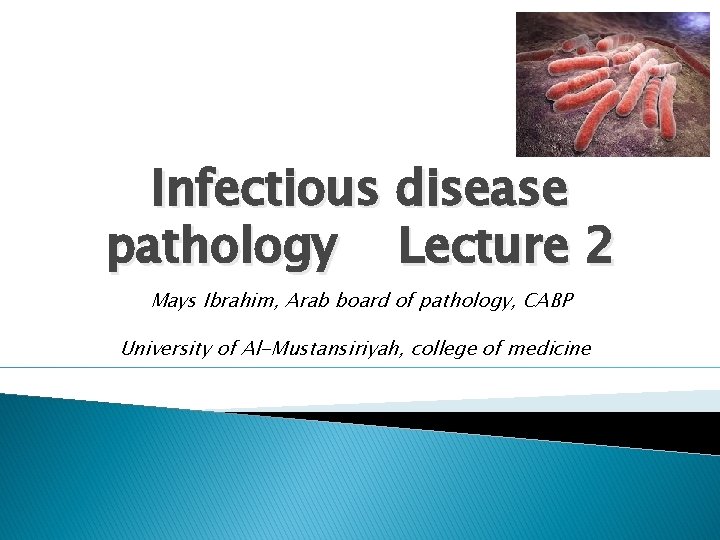 Infectious disease pathology Lecture 2

Mays Ibrahim, Arab board of pathology, CABP

University of Al-Mustansiriyah, college of medicine